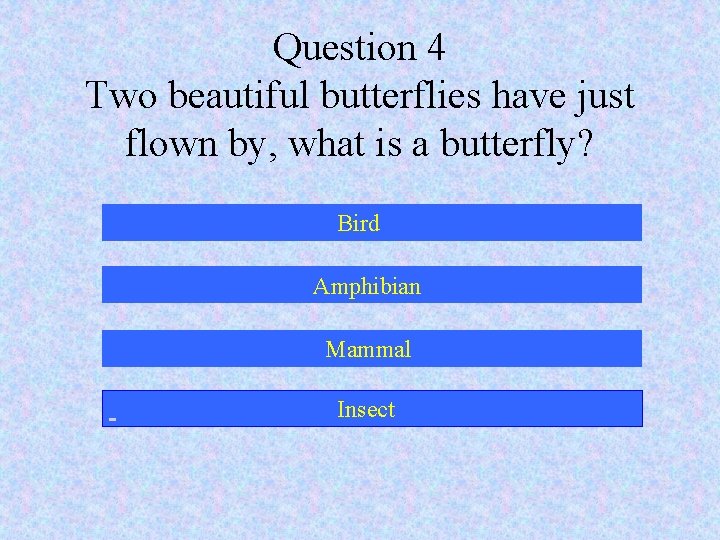 Question 4
Two beautiful butterflies have just flown by, what is a butterfly?

Bird

Amphibian

Mammal

Insect